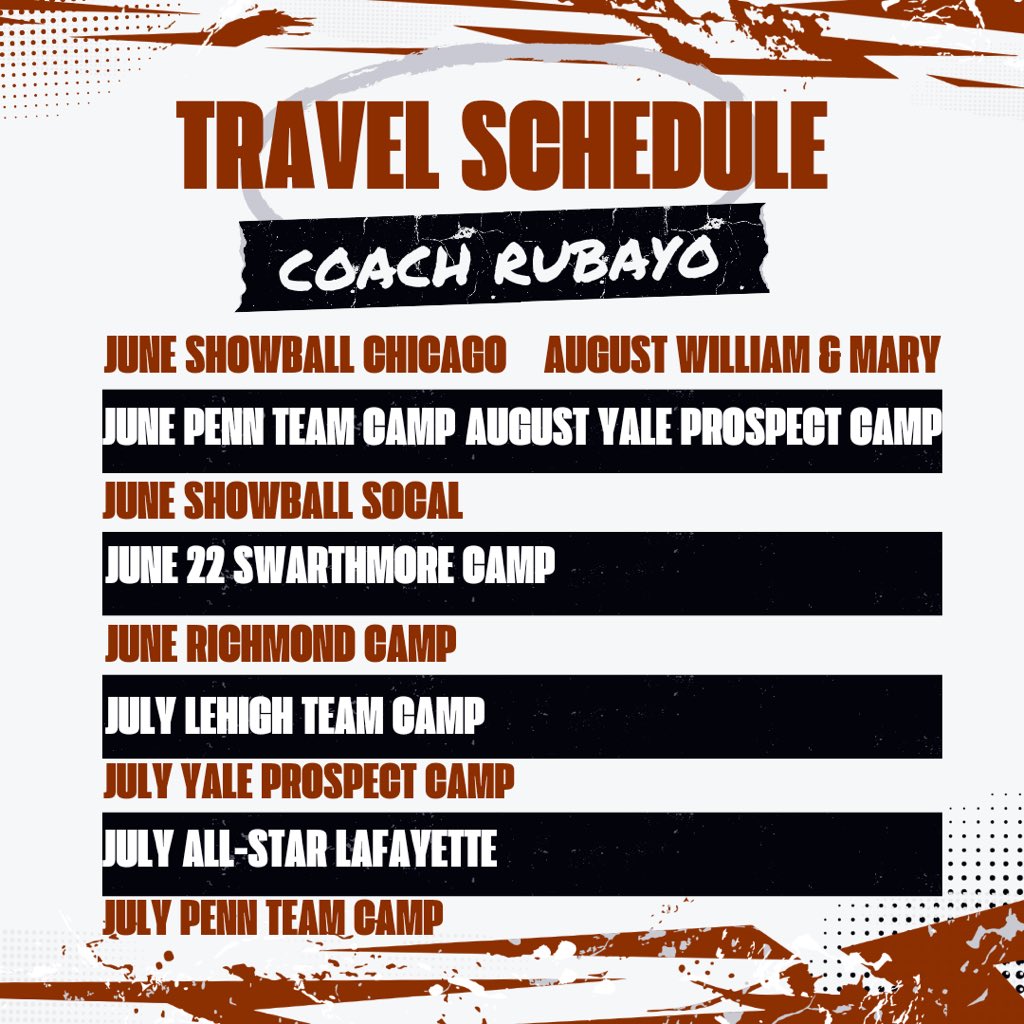 TRAVEL SCHEDULE

COACH RUBAYO

JUNE SHOWBALL CHICAGO

JUNE PENN TEAM CAMP

JUNE SHOWBALL SOCAL

JUNE 22 SWARTHMORE CAMP

JUNE RICHMOND CAMP

JULY LEHIGH TEAM CAMP

JULY YALE PROSPECT CAMP

JULY ALL-STAR LAFAYETTE

JULY PENN TEAM CAMP

AUGUST WILLIAM & MARY

AUGUST YALE PROSPECT CAMP